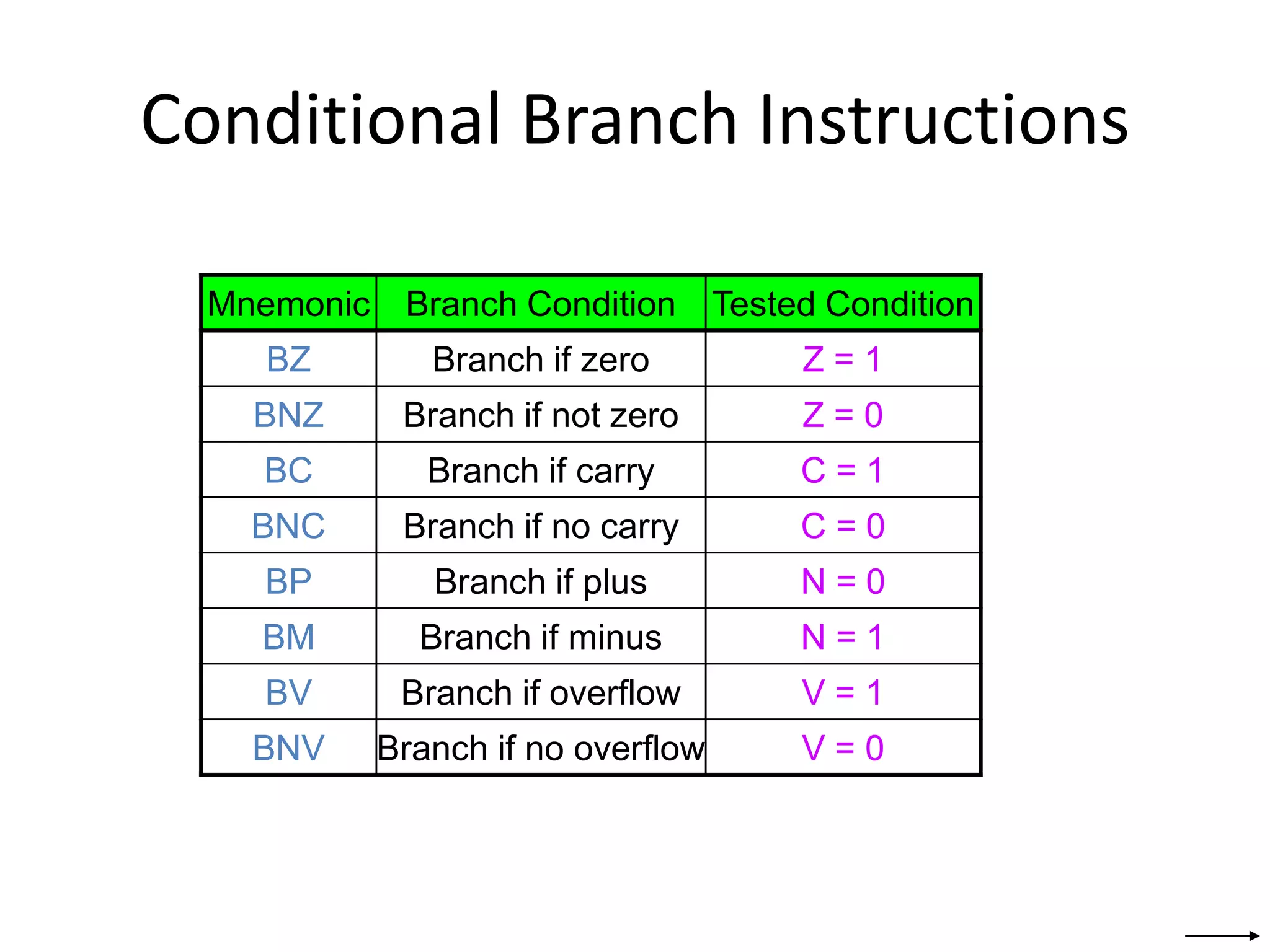 Conditional Branch Instructions

| Mnemonic | Branch Condition | Tested Condition |
|---|---|---|
| BZ | Branch if zero | Z = 1 |
| BNZ | Branch if not zero | Z = 0 |
| BC | Branch if carry | C = 1 |
| BNC | Branch if no carry | C = 0 |
| BP | Branch if plus | N = 0 |
| BM | Branch if minus | N = 1 |
| BV | Branch if overflow | V = 1 |
| BNV | Branch if no overflow | V = 0 |